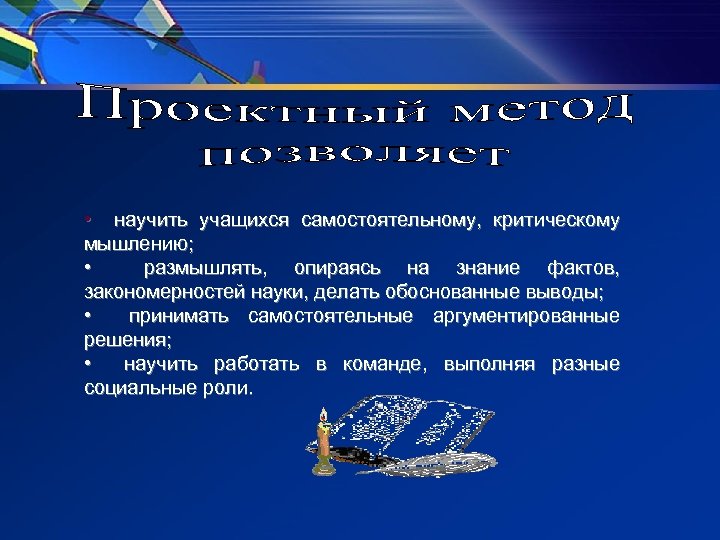 Проектный метод позволяет

• научить учащихся самостоятельному, критическому мышлению;
• размышлять, опираясь на знание фактов, закономерностей науки, делать обоснованные выводы;
• принимать самостоятельные аргументированные решения;
• научить работать в команде, выполняя разные социальные роли.